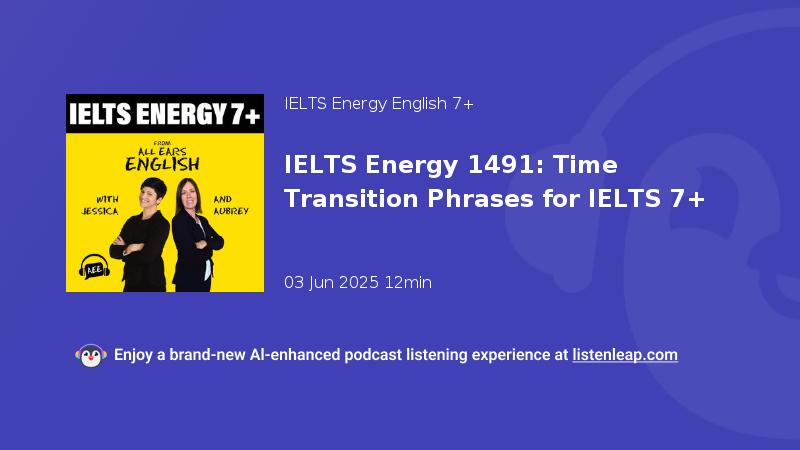 IELTS ENERGY 7+

FROM
ALL EARS
ENGLISH

WITH
JESSICA

AND
AUBREY

A.E.E.

IELTS Energy English 7+

IELTS Energy 1491: Time Transition Phrases for IELTS 7+

03 Jun 2025 12min

Enjoy a brand-new AI-enhanced podcast listening experience at listenleap.com